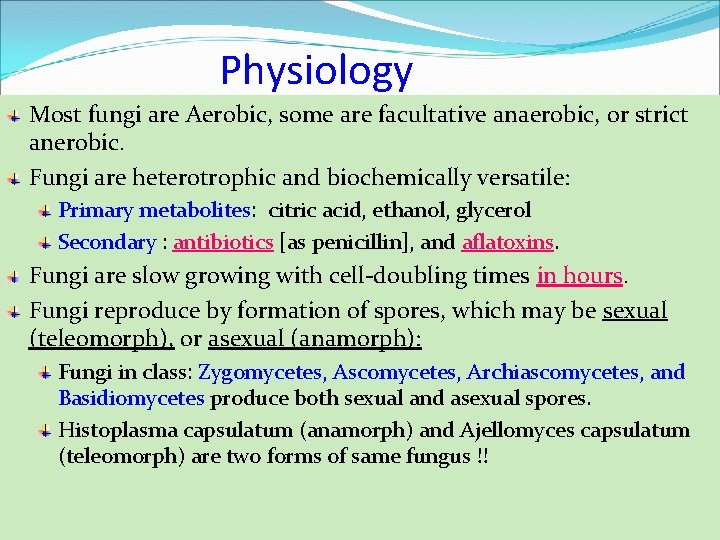 Physiology

Most fungi are Aerobic, some are facultative anaerobic, or strict anerobic.

Fungi are heterotrophic and biochemically versatile:

Primary metabolites: citric acid, ethanol, glycerol

Secondary : antibiotics [as penicillin], and aflatoxins.

Fungi are slow growing with cell-doubling times in hours.

Fungi reproduce by formation of spores, which may be sexual (teleomorph), or asexual (anamorph):

Fungi in class: Zygomycetes, Ascomycetes, Archiascomycetes, and Basidiomycetes produce both sexual and asexual spores.

Histoplasma capsulatum (anamorph) and Ajellomyces capsulatum (teleomorph) are two forms of same fungus !!